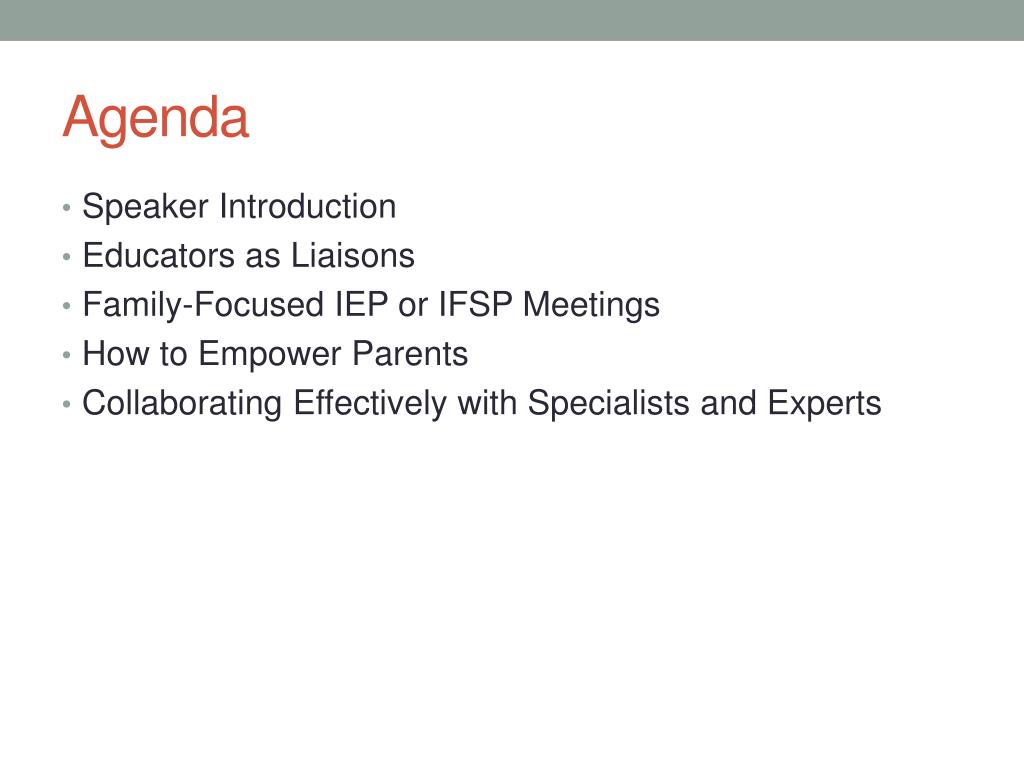 Agenda

• Speaker Introduction
• Educators as Liaisons
• Family-Focused IEP or IFSP Meetings
• How to Empower Parents
• Collaborating Effectively with Specialists and Experts